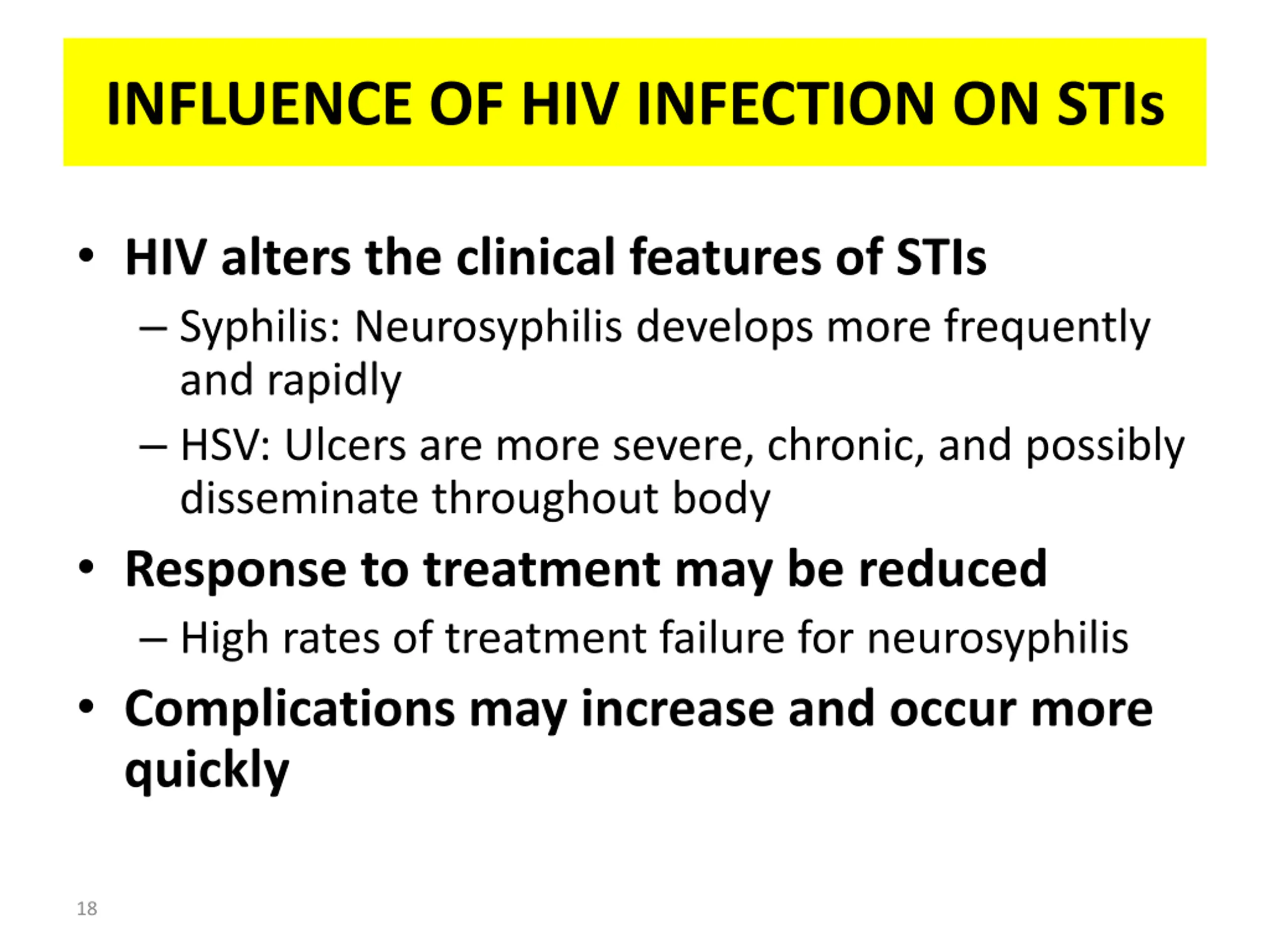 INFLUENCE OF HIV INFECTION ON STIs

• HIV alters the clinical features of STIs
 – Syphilis: Neurosyphilis develops more frequently and rapidly
 – HSV: Ulcers are more severe, chronic, and possibly disseminate throughout body
• Response to treatment may be reduced
 – High rates of treatment failure for neurosyphilis
• Complications may increase and occur more quickly

18